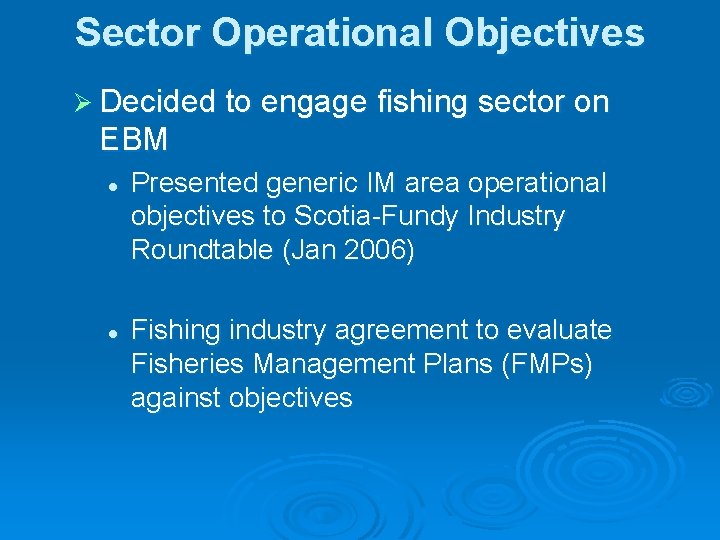 Sector Operational Objectives

➢ Decided to engage fishing sector on EBM

• Presented generic IM area operational objectives to Scotia-Fundy Industry Roundtable (Jan 2006)

• Fishing industry agreement to evaluate Fisheries Management Plans (FMPs) against objectives